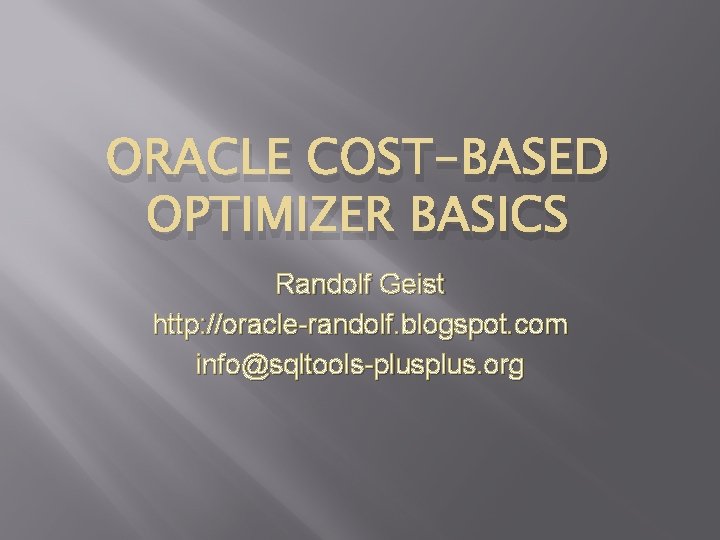 ORACLE COST-BASED OPTIMIZER BASICS

Randolf Geist
http://oracle-randolf.blogspot.com
info@sqltools-plusplus.org